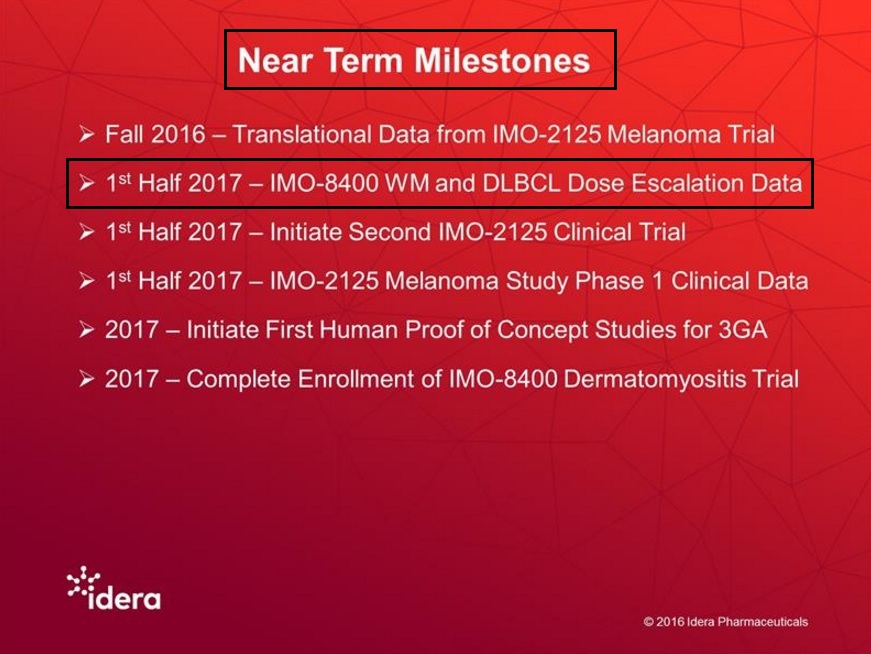 Near Term Milestones

➢ Fall 2016 – Translational Data from IMO-2125 Melanoma Trial

➢ 1st Half 2017 – IMO-8400 WM and DLBCL Dose Escalation Data

➢ 1st Half 2017 – Initiate Second IMO-2125 Clinical Trial

➢ 1st Half 2017 – IMO-2125 Melanoma Study Phase 1 Clinical Data

➢ 2017 – Initiate First Human Proof of Concept Studies for 3GA

➢ 2017 – Complete Enrollment of IMO-8400 Dermatomyositis Trial

idera

© 2016 Idera Pharmaceuticals